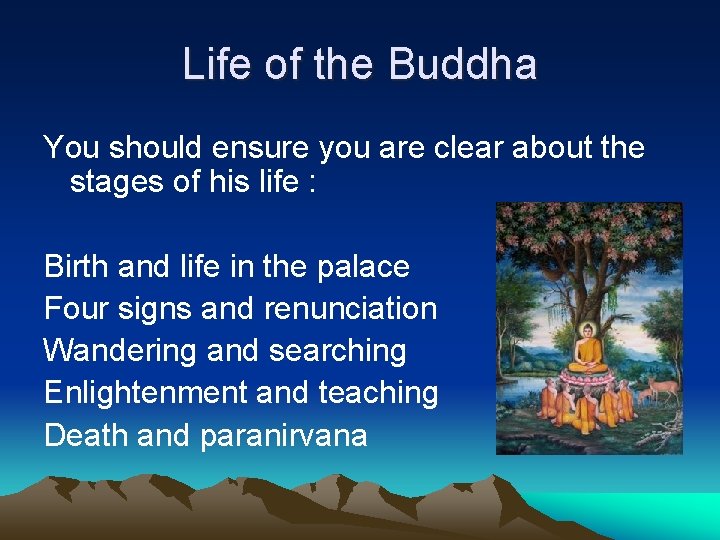 Life of the Buddha

You should ensure you are clear about the stages of his life :

Birth and life in the palace
Four signs and renunciation
Wandering and searching
Enlightenment and teaching
Death and paranirvana